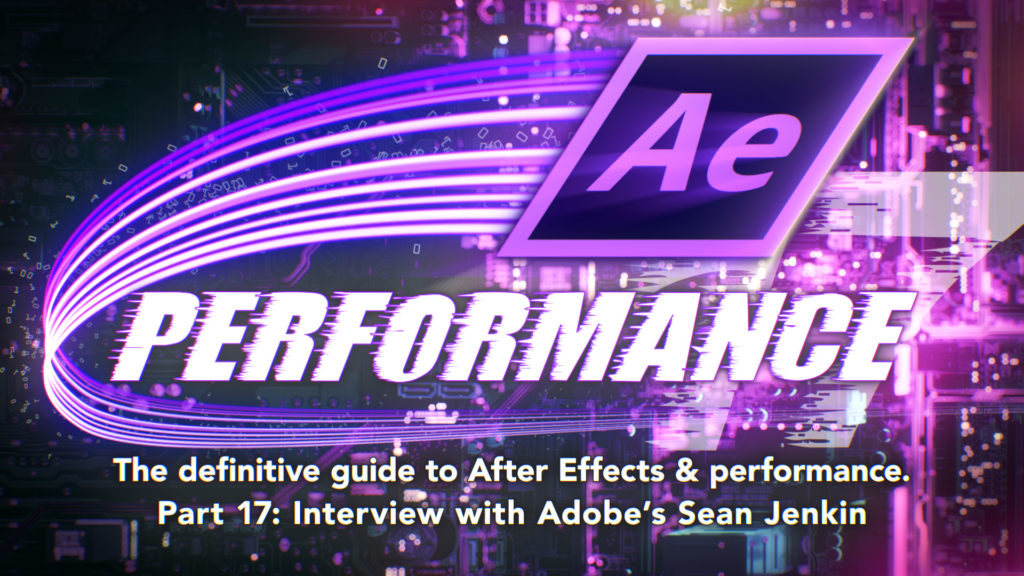 Ae

PERFORMANCE

The definitive guide to After Effects & performance.
Part 17: Interview with Adobe's Sean Jenkin